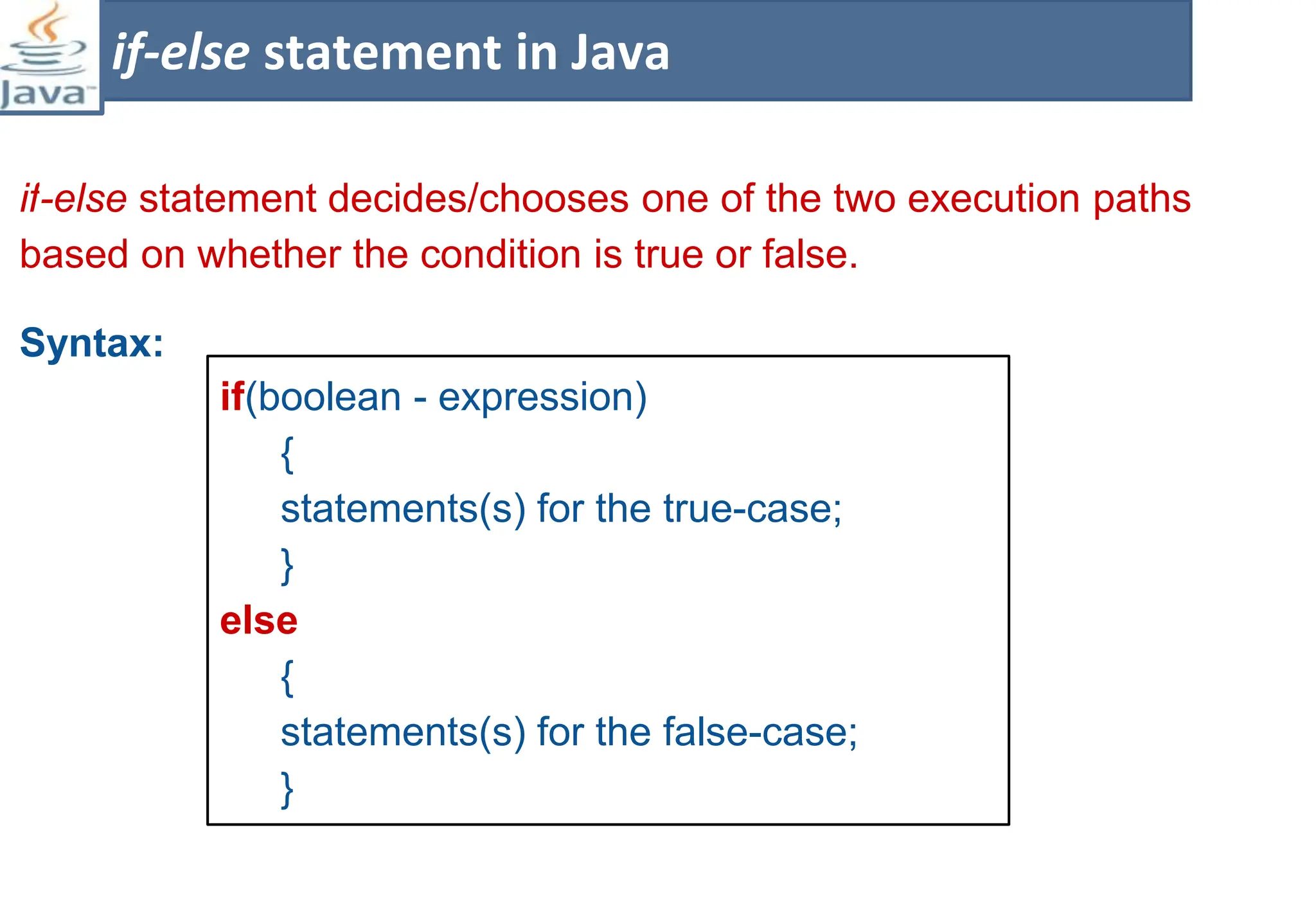 Java

if-else statement in Java

if-else statement decides/chooses one of the two execution paths based on whether the condition is true or false.

Syntax:

if(boolean - expression)
{
statements(s) for the true-case;
}
else
{
statements(s) for the false-case;
}